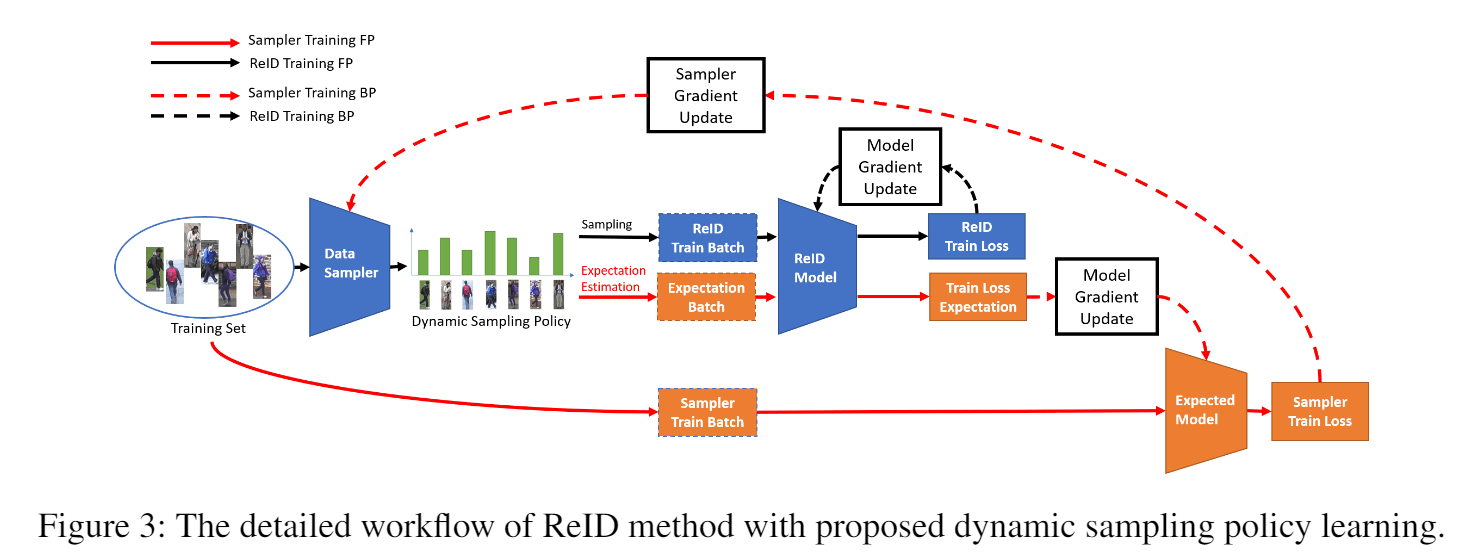 Sampler Training FP
ReID Training FP
Sampler Training BP
ReID Training BP

Sampler Gradient Update

Model Gradient Update

Training Set

Data Sampler

Dynamic Sampling Policy

Sampling

Expectation Estimation

ReID Train Batch

Expectation Batch

ReID Model

ReID Train Loss

Train Loss Expectation

Model Gradient Update

Sampler Train Batch

Expected Model

Sampler Train Loss

Figure 3: The detailed workflow of ReID method with proposed dynamic sampling policy learning.